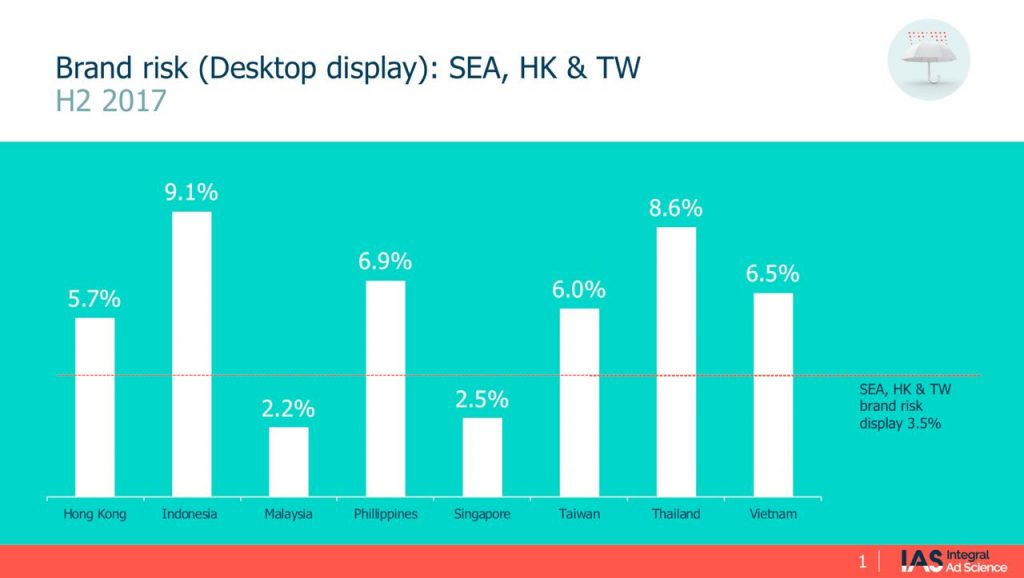 Brand risk (Desktop display): SEA, HK & TW
H2 2017

5.7%
9.1%
2.2%
6.9%
2.5%
6.0%
8.6%
6.5%

SEA, HK & TW brand risk display 3.5%

Hong Kong
Indonesia
Malaysia
Phillippines
Singapore
Taiwan
Thailand
Vietnam

1 IAS Integral Ad Science